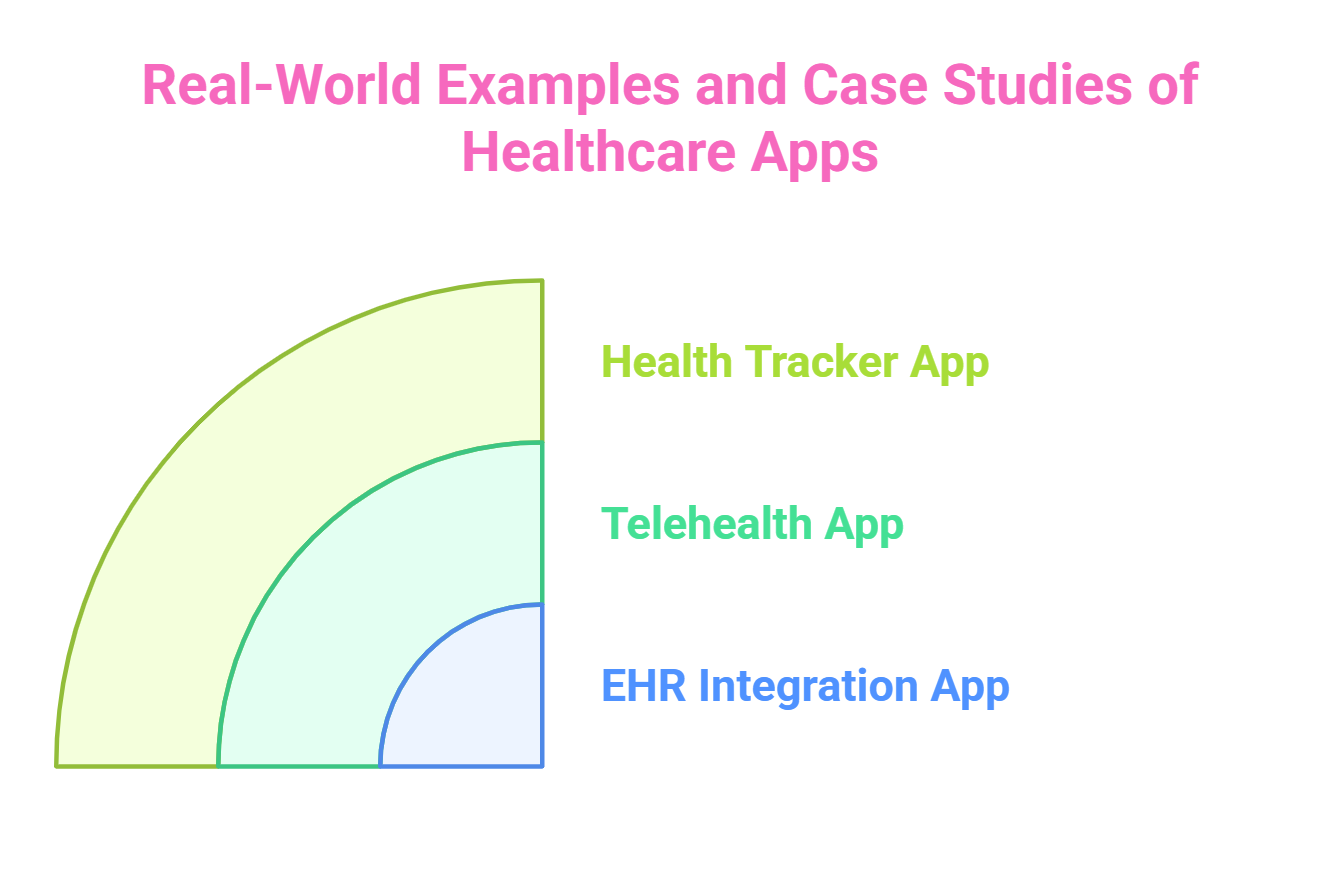 Real-World Examples and Case Studies of Healthcare Apps

Health Tracker App

Telehealth App

EHR Integration App